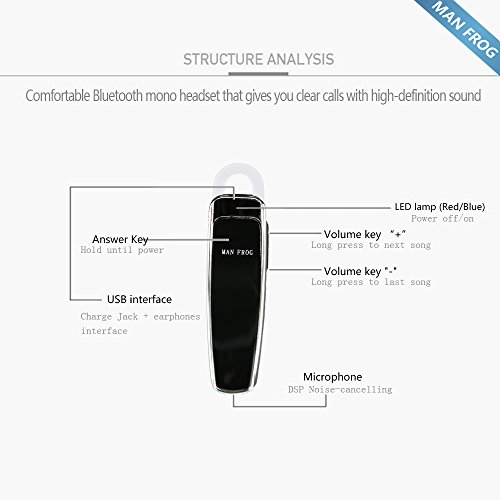 MAN FROG

STRUCTURE ANALYSIS

Comfortable Bluetooth mono headset that gives you clear calls with high-definition sound

LED lamp (Red/Blue)
Power off/on

Answer Key
Hold until power

MAN FROG

Volume key "+"
Long press to next song

Volume key "-"
Long press to last song

USB interface
Charge Jack + earphones interface

Microphone
DSP Noise-cancelling